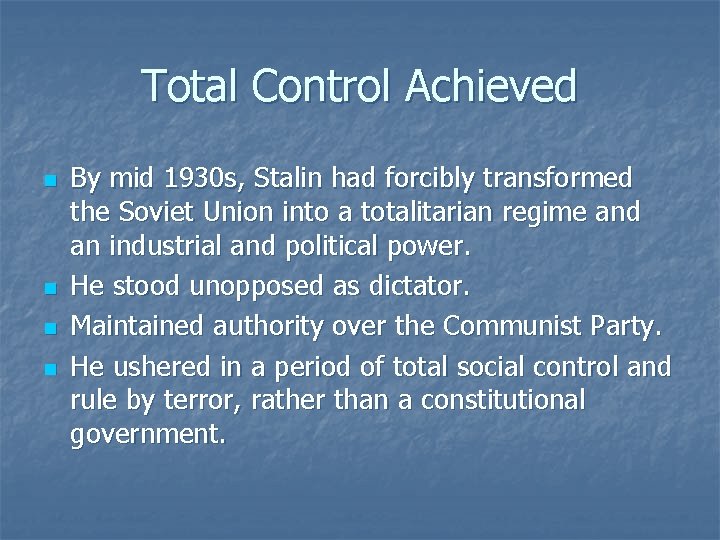 Total Control Achieved

- By mid 1930s, Stalin had forcibly transformed the Soviet Union into a totalitarian regime and an industrial and political power.
- He stood unopposed as dictator.
- Maintained authority over the Communist Party.
- He ushered in a period of total social control and rule by terror, rather than a constitutional government.